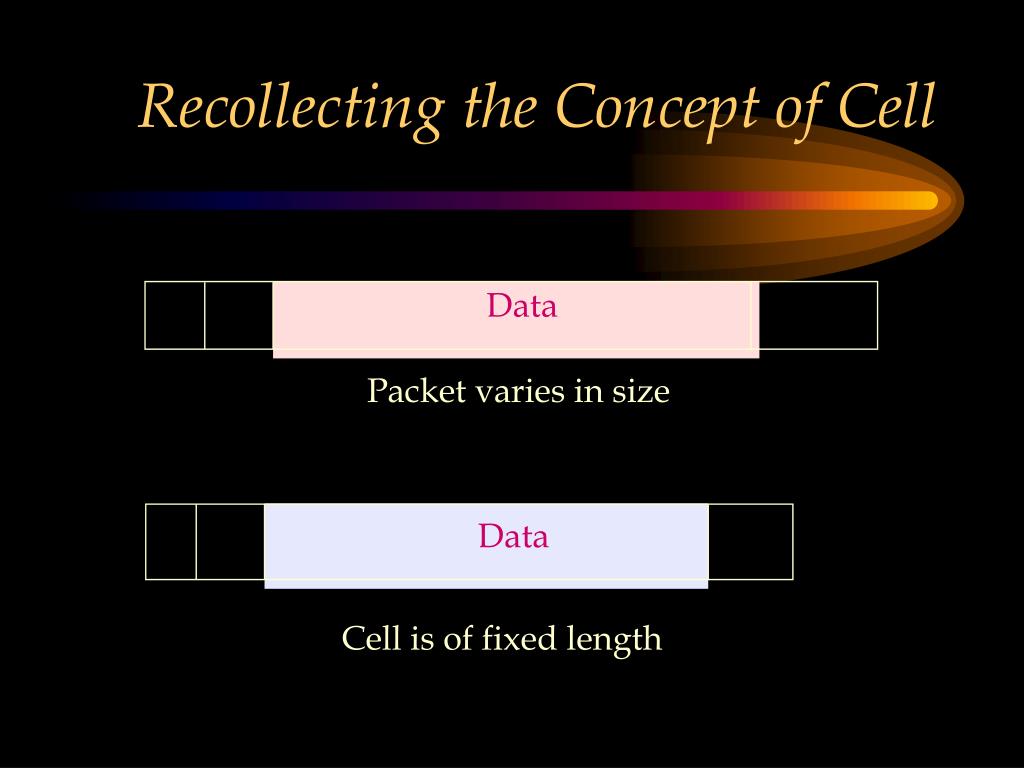 Recollecting the Concept of Cell

Data

Packet varies in size

Data

Cell is of fixed length